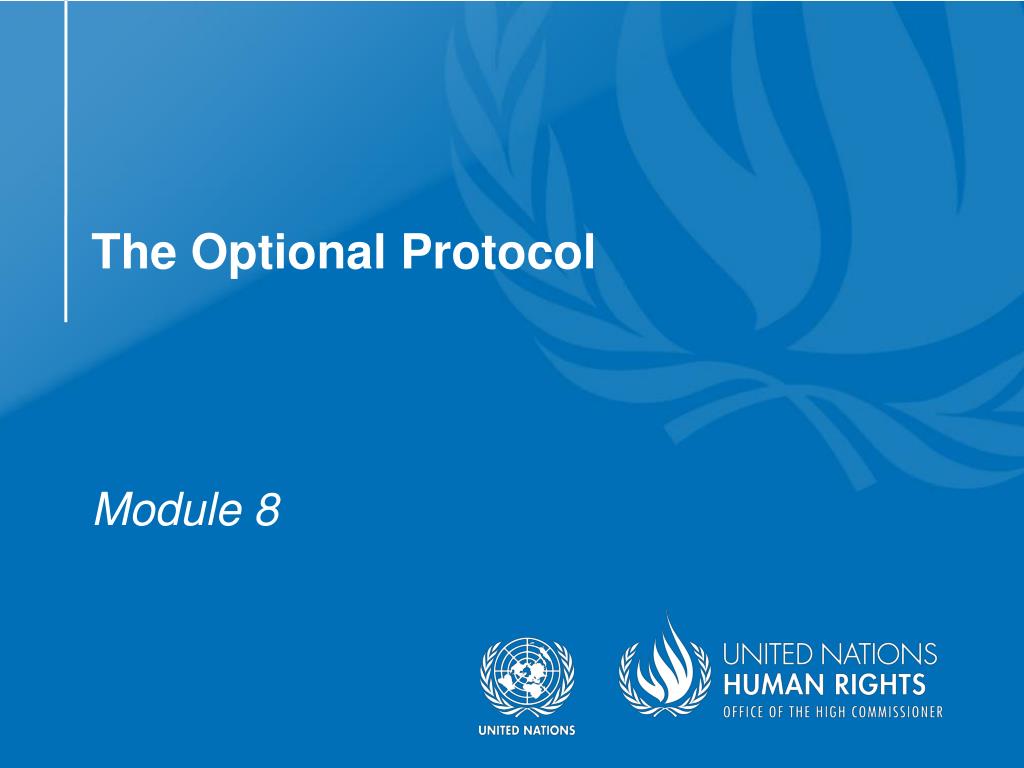 The Optional Protocol

Module 8

UNITED NATIONS

UNITED NATIONS
HUMAN RIGHTS
OFFICE OF THE HIGH COMMISSIONER